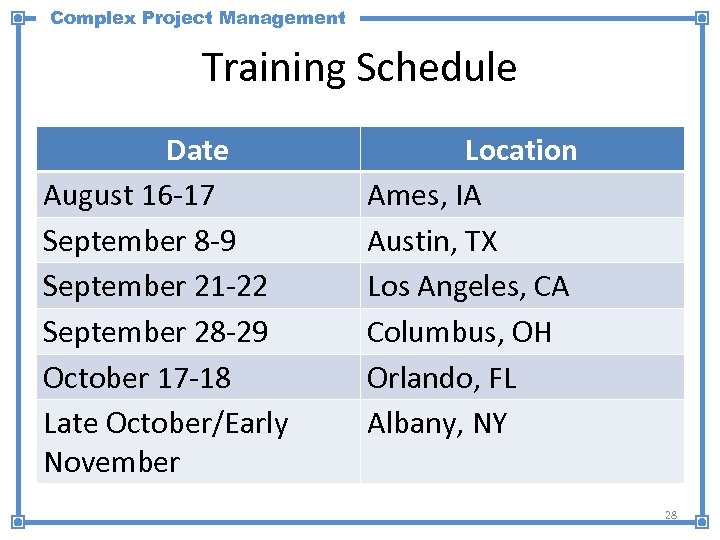 Complex Project Management

Training Schedule

| Date | Location |
|---|---|
| August 16-17 | Ames, IA |
| September 8-9 | Austin, TX |
| September 21-22 | Los Angeles, CA |
| September 28-29 | Columbus, OH |
| October 17-18 | Orlando, FL |
| Late October/Early November | Albany, NY |

28